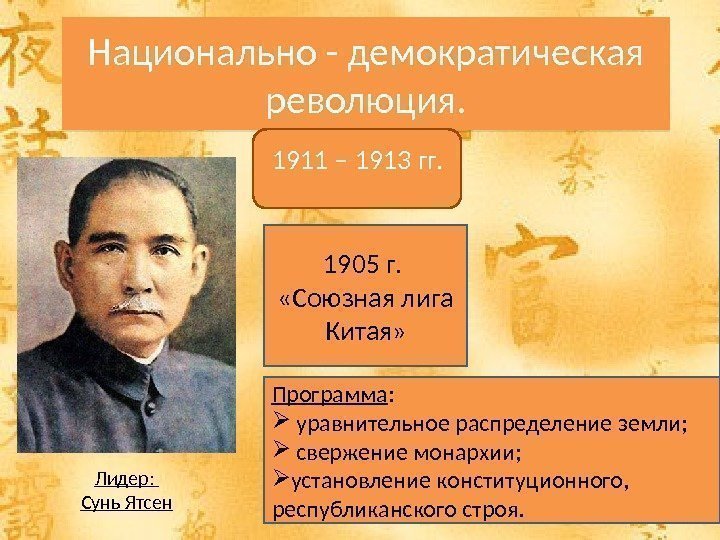 Национально - демократическая революция.

1911 – 1913 гг.

1905 г. «Союзная лига Китая»

Программа:
➢ уравнительное распределение земли;
➢ свержение монархии;
➢установление конституционного, республиканского строя.

Лидер:
Сунь Ятсен